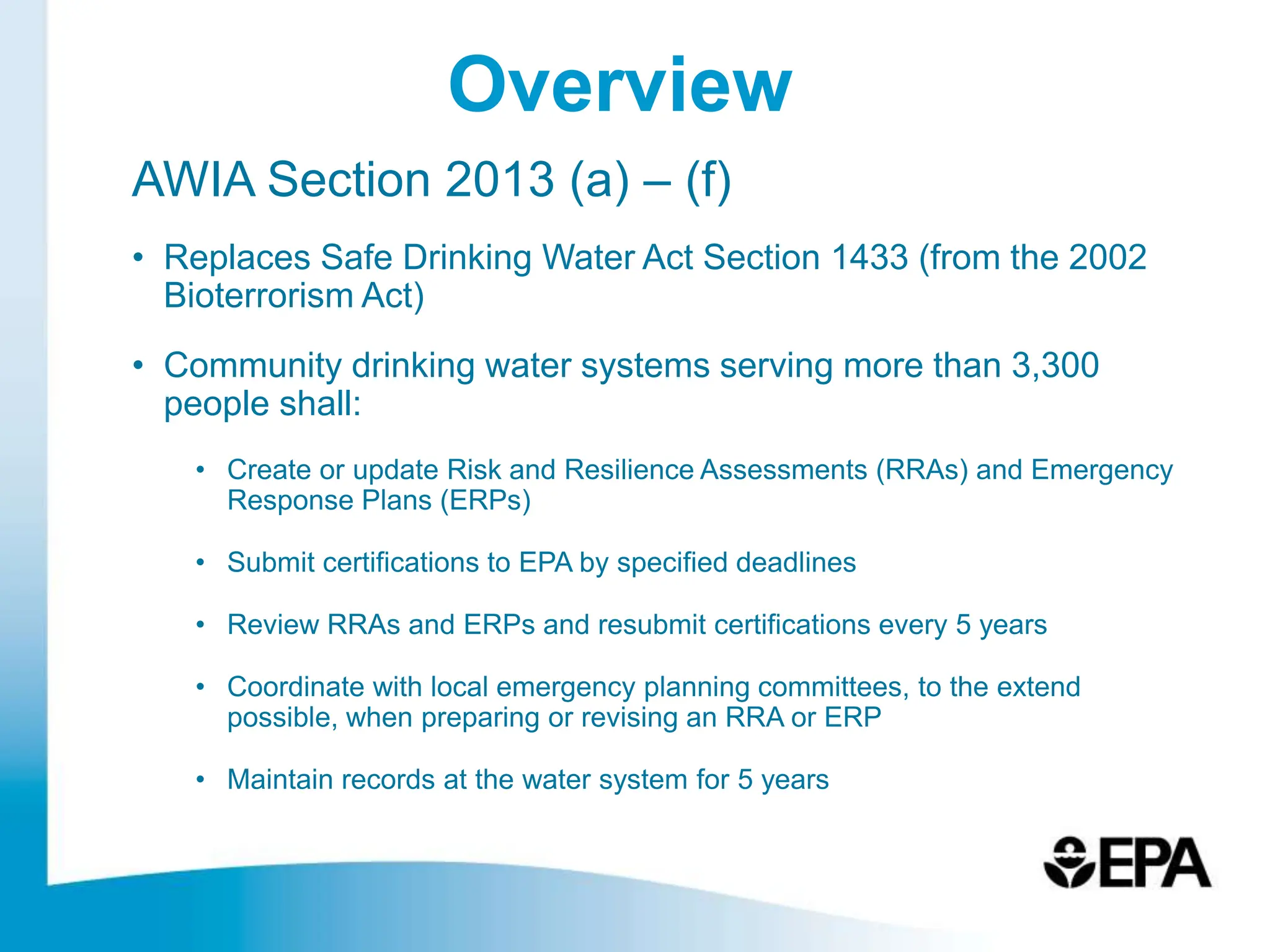 Overview

AWIA Section 2013 (a) – (f)

• Replaces Safe Drinking Water Act Section 1433 (from the 2002 Bioterrorism Act)

• Community drinking water systems serving more than 3,300 people shall:

• Create or update Risk and Resilience Assessments (RRAs) and Emergency Response Plans (ERPs)

• Submit certifications to EPA by specified deadlines

• Review RRAs and ERPs and resubmit certifications every 5 years

• Coordinate with local emergency planning committees, to the extend possible, when preparing or revising an RRA or ERP

• Maintain records at the water system for 5 years

EPA